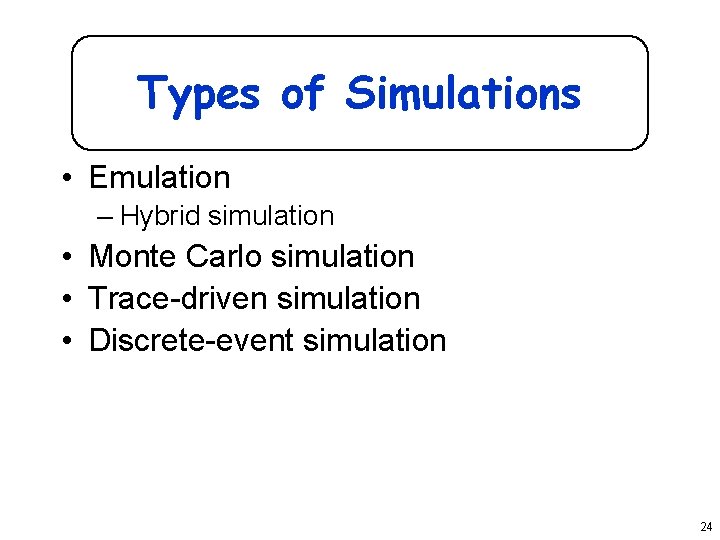 Types of Simulations

• Emulation
– Hybrid simulation
• Monte Carlo simulation
• Trace-driven simulation
• Discrete-event simulation

24